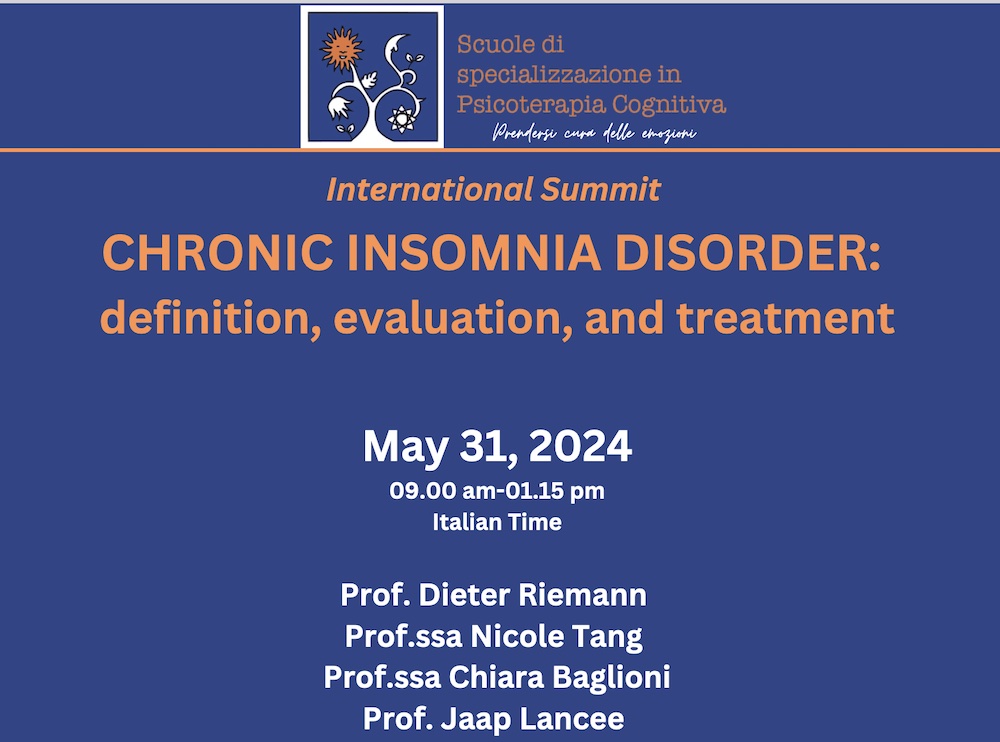 Scuole di specializzazione in Psicoterapia Cognitiva
Prendersi cura delle emozioni

International Summit

CHRONIC INSOMNIA DISORDER: definition, evaluation, and treatment

May 31, 2024
09.00 am-01.15 pm
Italian Time

Prof. Dieter Riemann
Prof.ssa Nicole Tang
Prof.ssa Chiara Baglioni
Prof. Jaap Lancee